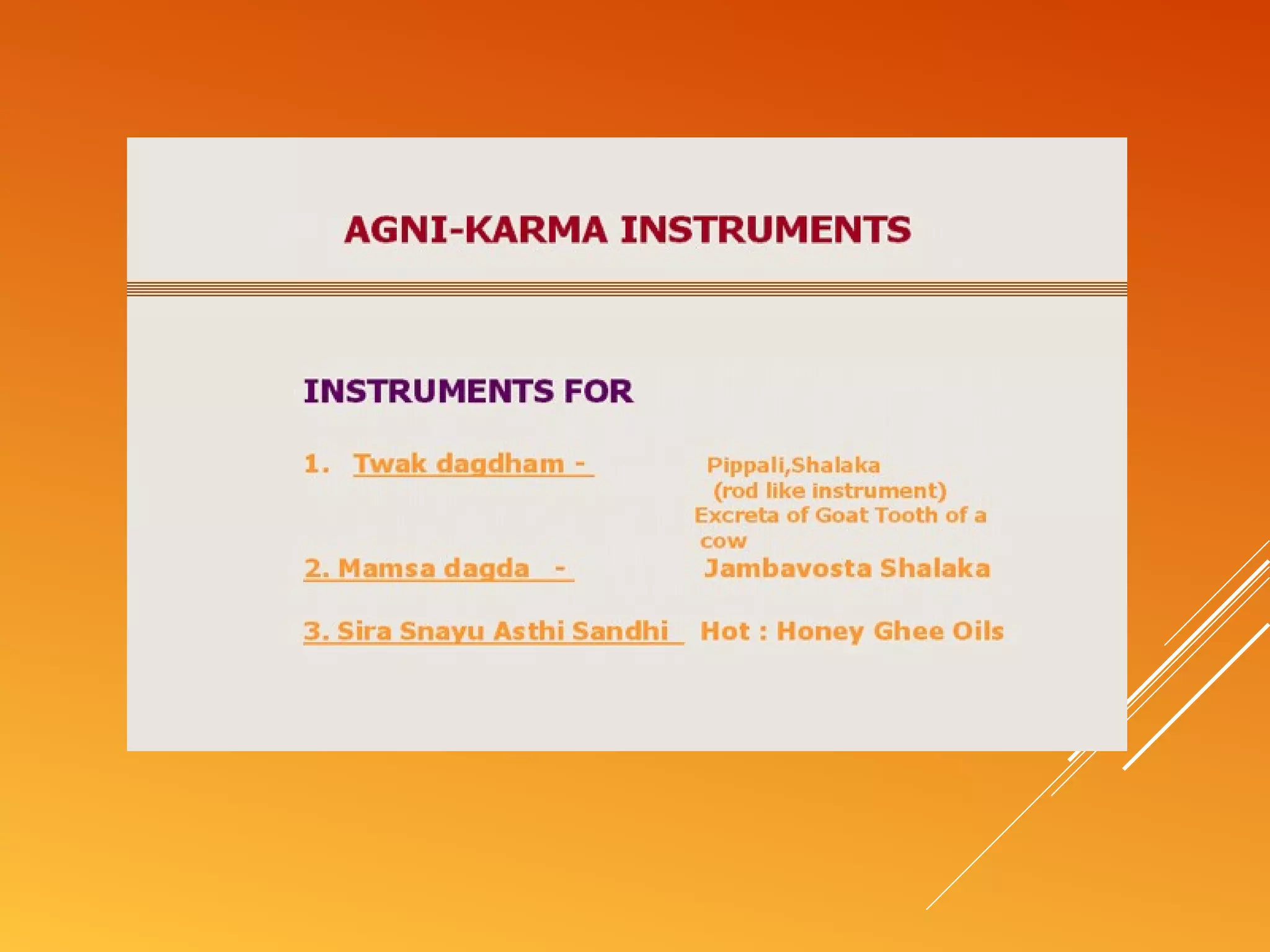 AGNI-KARMA INSTRUMENTS

INSTRUMENTS FOR

1. Twak dagdham - Pippali,Shalaka (rod like instrument) Excreta of Goat Tooth of a cow

2. Mamsa dagda - Jambavosta Shalaka

3. Sira Snayu Asthi Sandhi Hot : Honey Ghee Oils